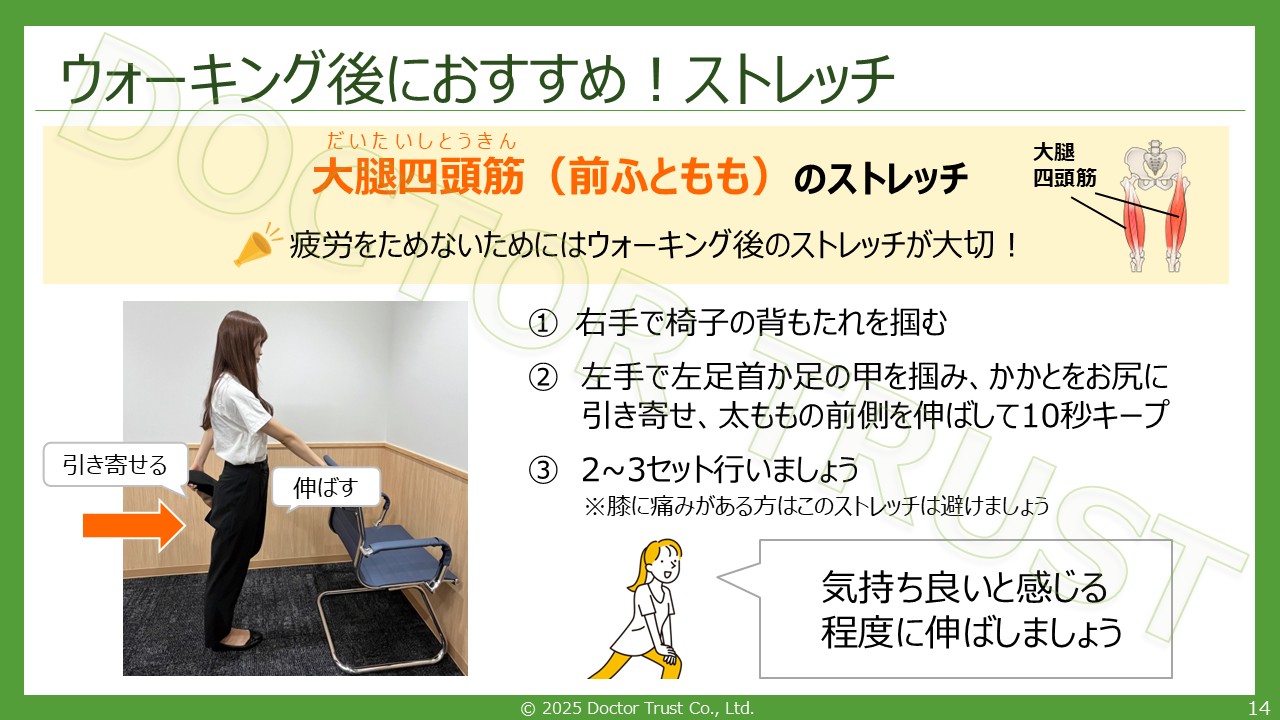 ウォーキング後におすすめ！ストレッチ

だいたいしとうきん
大腿四頭筋（前ふともも）のストレッチ

大腿
四頭筋

疲労をためないためにはウォーキング後のストレッチが大切！

引き寄せる

伸ばす

① 右手で椅子の背もたれを掴む

② 左手で左足首か足の甲を掴み、かかとをお尻に引き寄せ、太ももの前側を伸ばして10秒キープ

③ 2~3セット行いましょう
※膝に痛みがある方はこのストレッチは避けましょう

気持ち良いと感じる
程度に伸ばしましょう

DOCTOR TRUST

© 2025 Doctor Trust Co., Ltd.

14